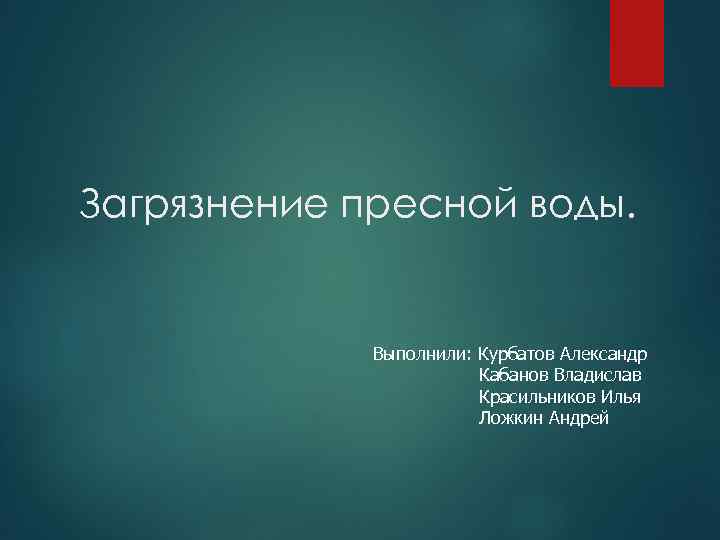 Загрязнение пресной воды.

Выполнили: Курбатов Александр
Кабанов Владислав
Красильников Илья
Ложкин Андрей